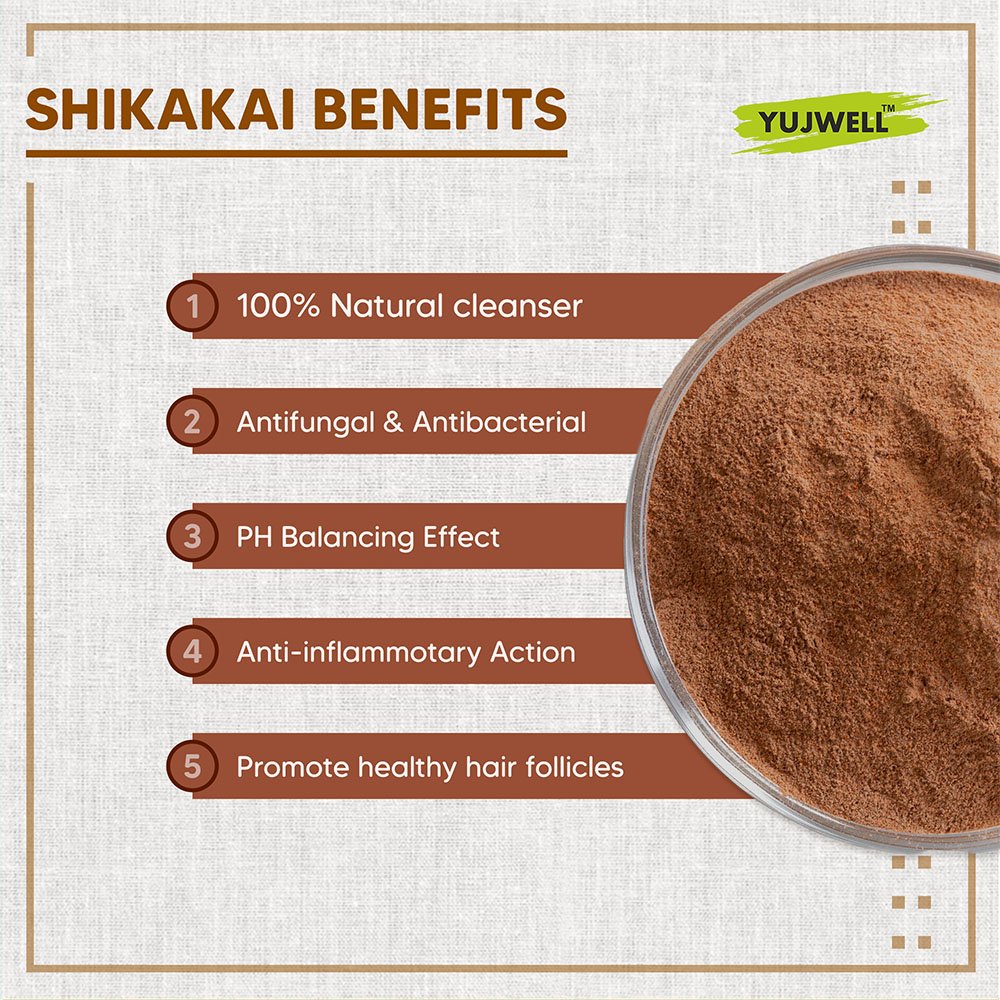 SHIKAKAI BENEFITS

YUJWELL™

1 100% Natural cleanser

2 Antifungal & Antibacterial

3 PH Balancing Effect

4 Anti-inflammotary Action

5 Promote healthy hair follicles